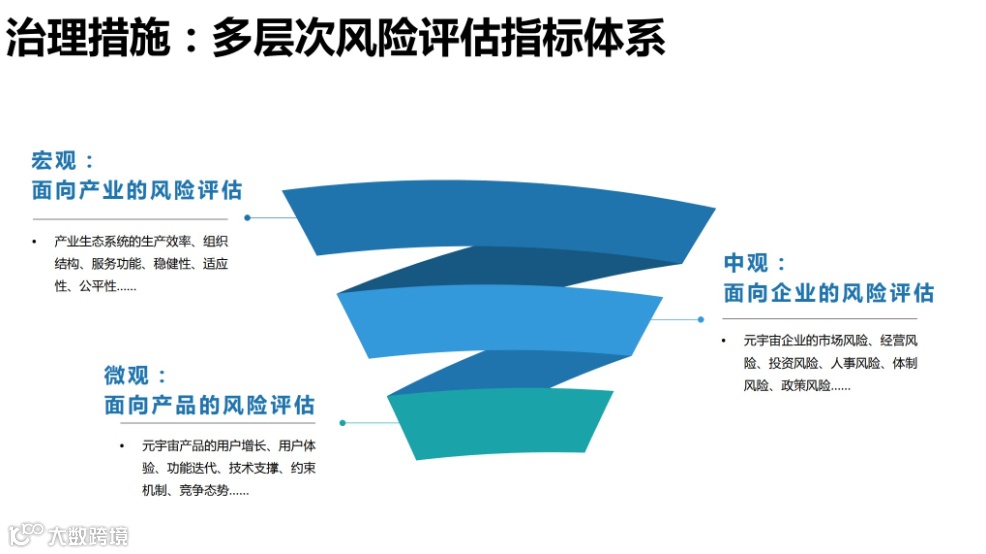 治理措施：多层次风险评估指标体系

宏观：
面向产业的风险评估

• 产业生态系统的生产效率、组织结构、服务功能、稳健性、适应性、公平性……

中观：
面向企业的风险评估

• 元宇宙企业的市场风险、经营风险、投资风险、人事风险、体制风险、政策风险……

微观：
面向产品的风险评估

• 元宇宙产品的用户增长、用户体验、功能迭代、技术支撑、约束机制、竞争态势……

大数跨境